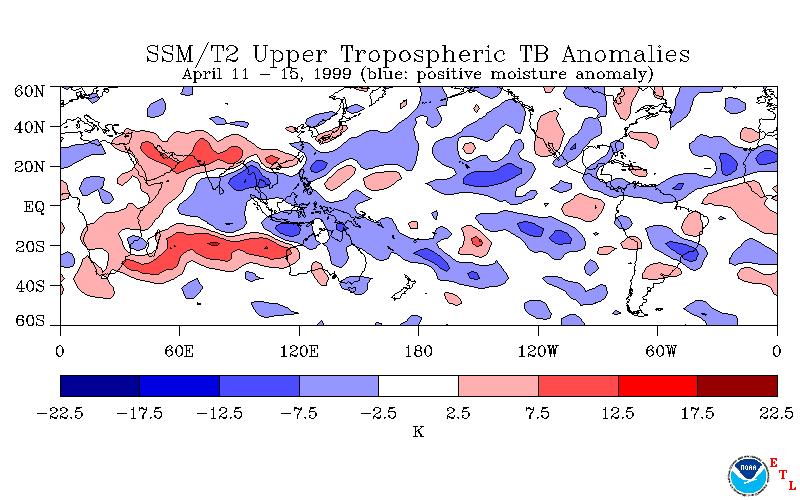 SSM/T2 Upper Tropospheric TB Anomalies
April 11 – 15, 1999 (blue: positive moisture anomaly)

60N
40N
20N
EQ
20S
40S
60S

0
60E
120E
180
120W
60W
0

−22.5
−17.5
−12.5
−7.5
−2.5
2.5
7.5
12.5
17.5
22.5
K

NOAA
E
T
L